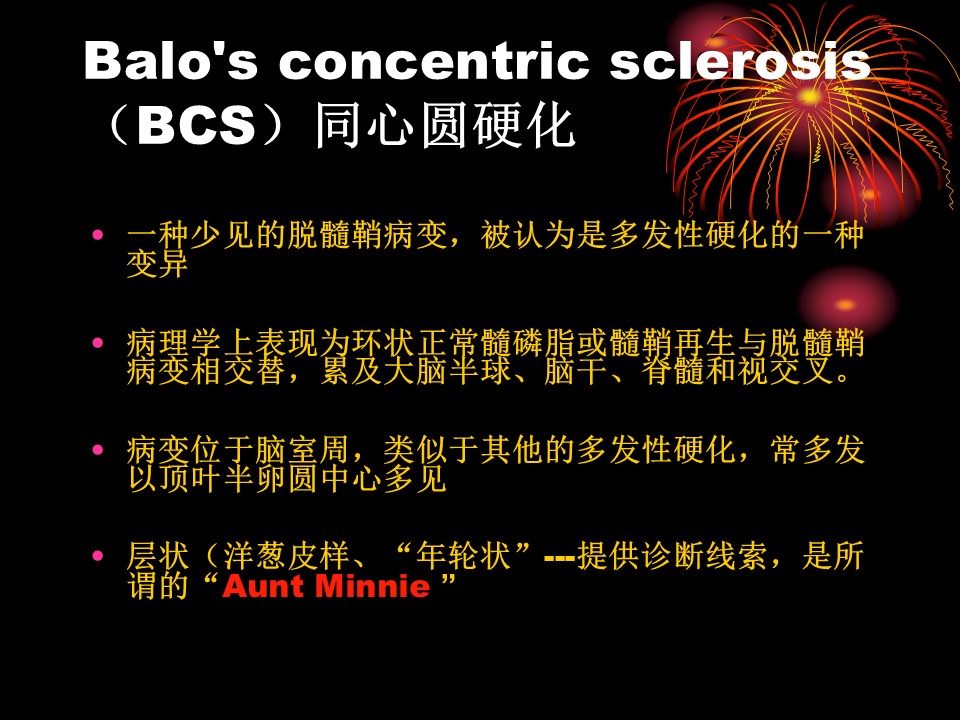 Balo's concentric sclerosis（BCS）同心圆硬化

• 一种少见的脱髓鞘病变，被认为是多发性硬化的一种变异

• 病理学上表现为环状正常髓磷脂或髓鞘再生与脱髓鞘病变相交替，累及大脑半球、脑干、脊髓和视交叉。

• 病变位于脑室周，类似于其他的多发性硬化，常多发以顶叶半卵圆中心多见

• 层状（洋葱皮样、“年轮状”---提供诊断线索，是所谓的“Aunt Minnie ”